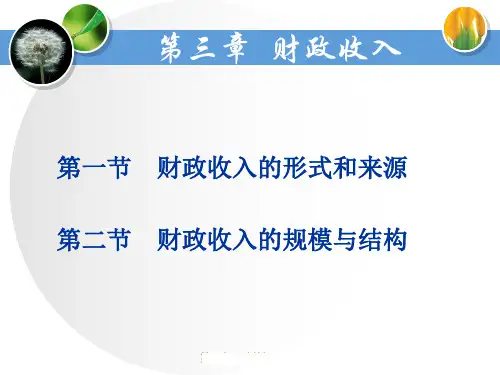 第三章 财政收入

第一节 财政收入的形式和来源

第二节 财政收入的规模与结构